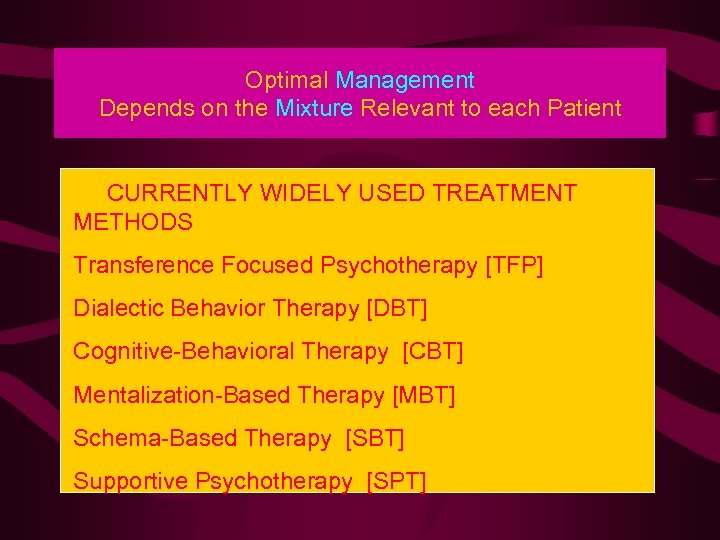 Optimal Management
Depends on the Mixture Relevant to each Patient

CURRENTLY WIDELY USED TREATMENT METHODS

Transference Focused Psychotherapy [TFP]

Dialectic Behavior Therapy [DBT]

Cognitive-Behavioral Therapy [CBT]

Mentalization-Based Therapy [MBT]

Schema-Based Therapy [SBT]

Supportive Psychotherapy [SPT]